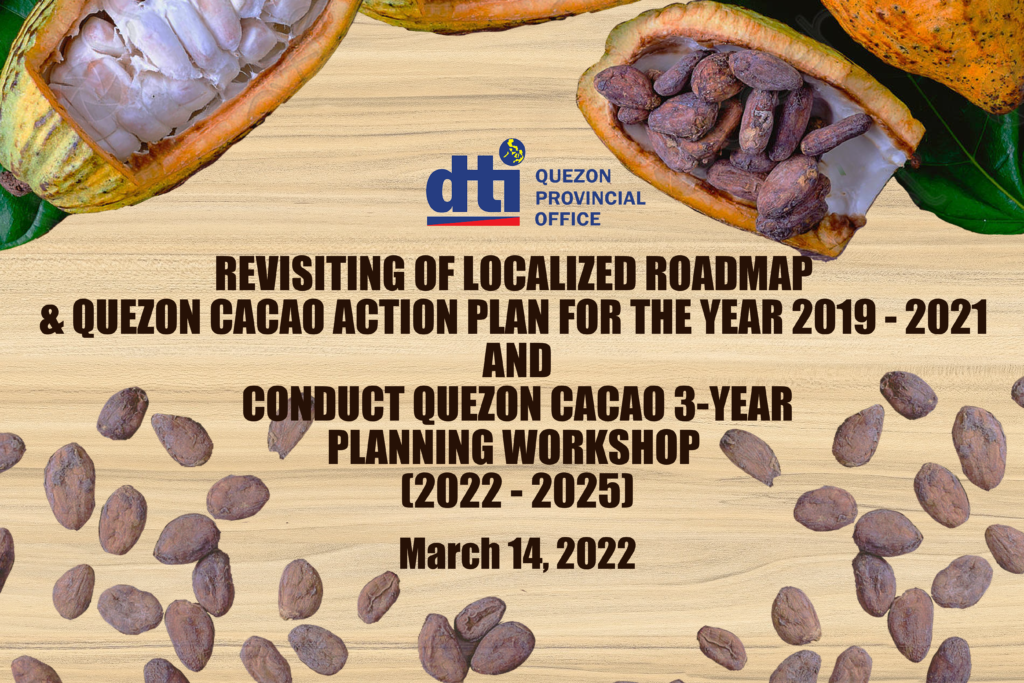 dti QUEZON PROVINCIAL OFFICE

REVISITING OF LOCALIZED ROADMAP & QUEZON CACAO ACTION PLAN FOR THE YEAR 2019 - 2021 AND CONDUCT QUEZON CACAO 3-YEAR PLANNING WORKSHOP (2022 - 2025)

March 14, 2022